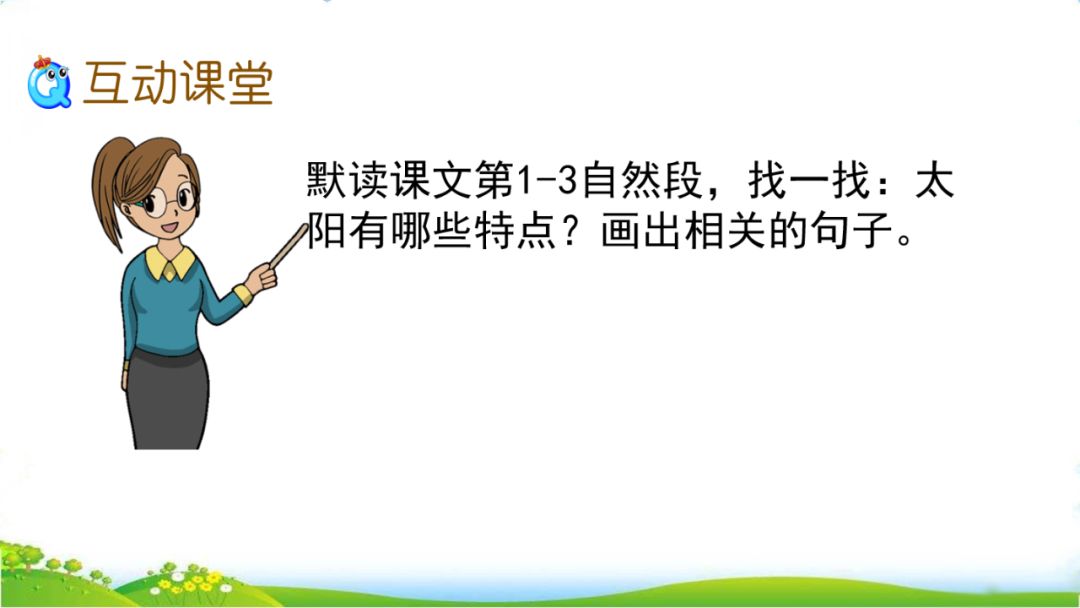 互动课堂

默读课文第1-3自然段，找一找：太阳有哪些特点？画出相关的句子。